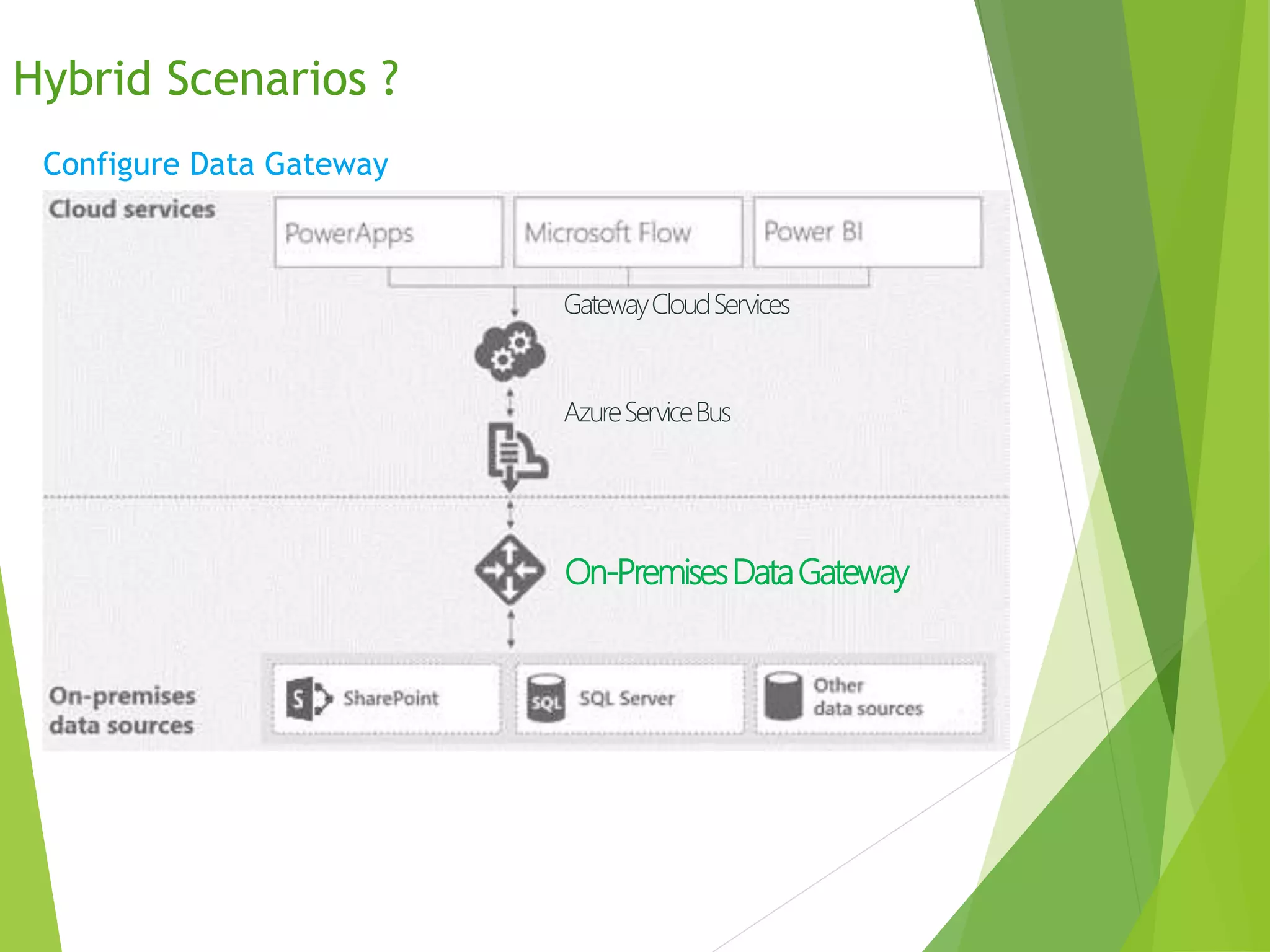 Hybrid Scenarios ?

Configure Data Gateway

Cloud services

PowerApps

Microsoft Flow

Power BI

Gateway Cloud Services

Azure Service Bus

On-Premises Data Gateway

On-premises data sources

SharePoint

SQL

SQL Server

Other data sources